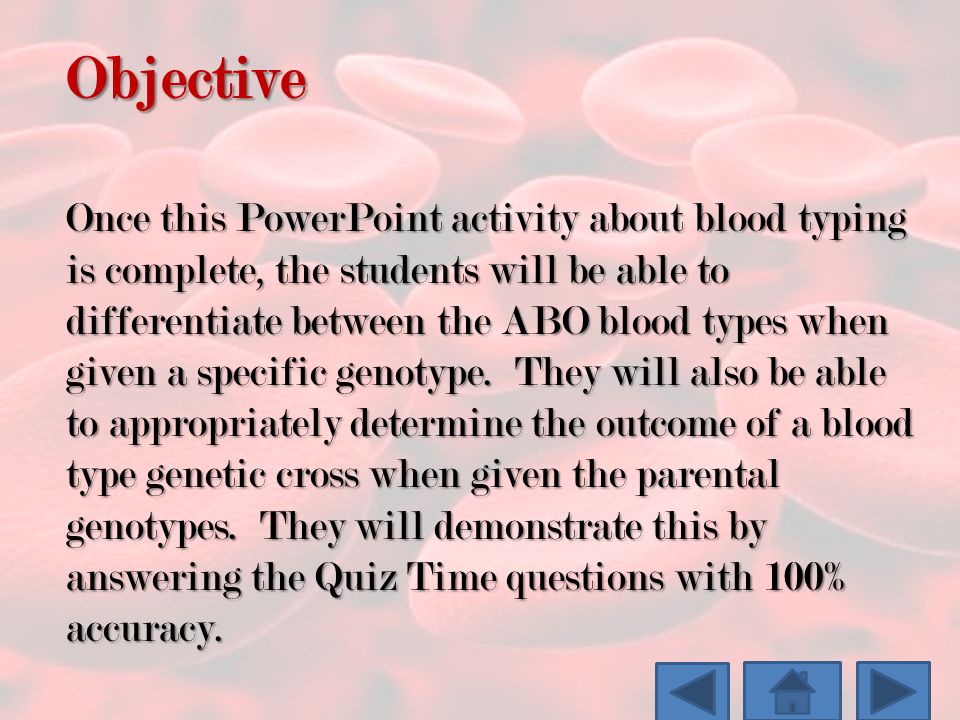 Objective

Once this PowerPoint activity about blood typing is complete, the students will be able to differentiate between the ABO blood types when given a specific genotype.  They will also be able to appropriately determine the outcome of a blood type genetic cross when given the parental genotypes.  They will demonstrate this by answering the Quiz Time questions with 100% accuracy.